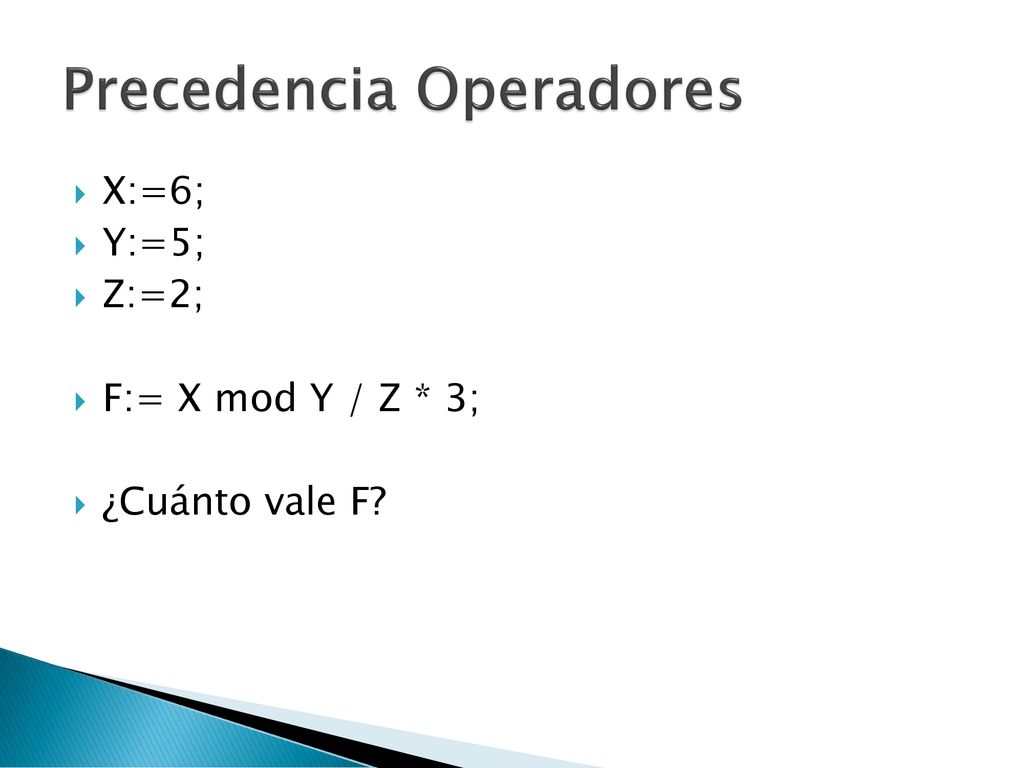 Precedencia Operadores

X:=6;
Y:=5;
Z:=2;

F:= X mod Y / Z * 3;

¿Cuánto vale F?